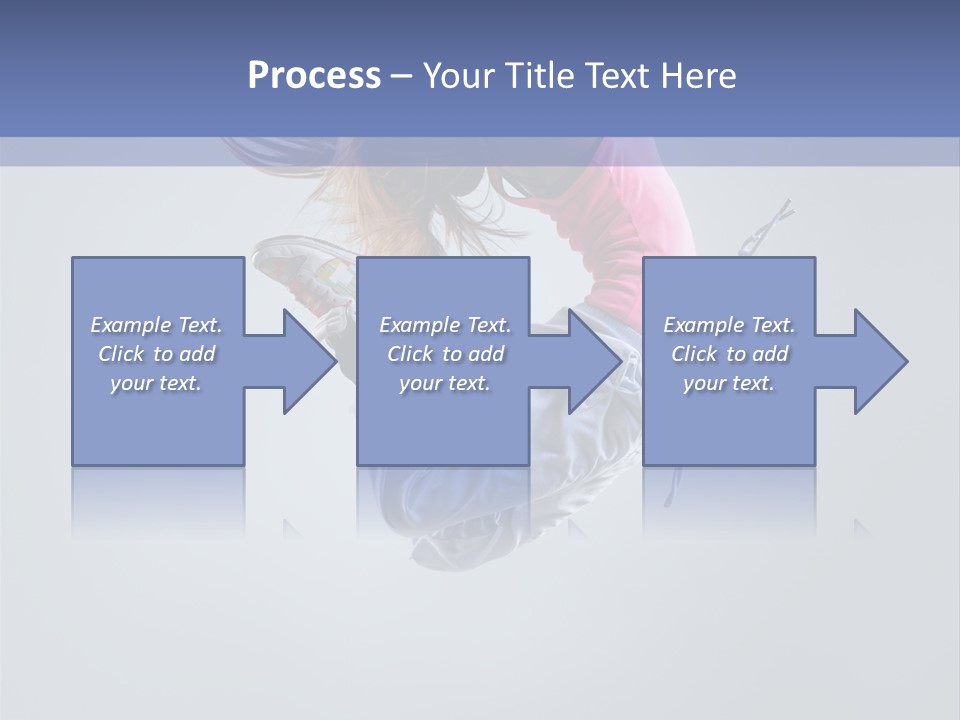 Process – Your Title Text Here

Example Text. Click to add your text.

Example Text. Click to add your text.

Example Text. Click to add your text.